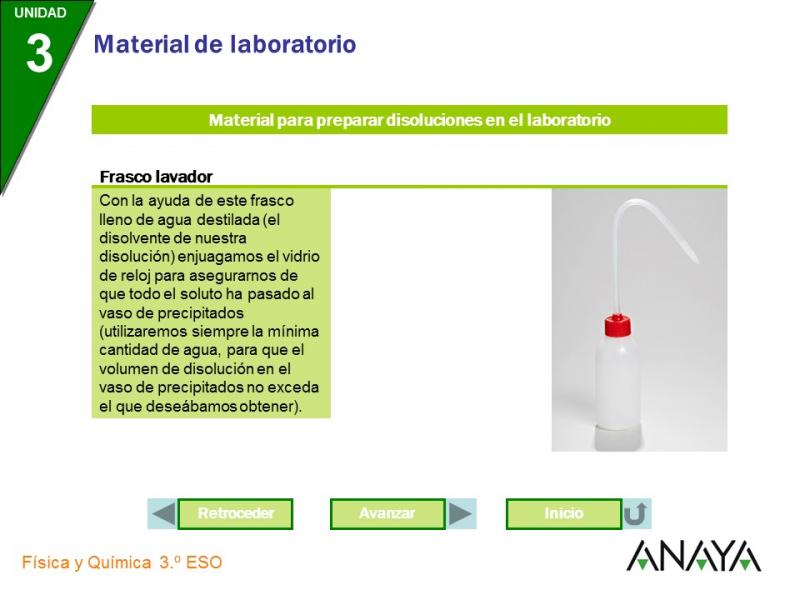 UNIDAD
3
Material de laboratorio

Material para preparar disoluciones en el laboratorio

Frasco lavador

Con la ayuda de este frasco lleno de agua destilada (el disolvente de nuestra disolución) enjuagamos el vidrio de reloj para asegurarnos de que todo el soluto ha pasado al vaso de precipitados (utilizaremos siempre la mínima cantidad de agua, para que el volumen de disolución en el vaso de precipitados no exceda el que deseábamos obtener).

Retroceder
Avanzar
Inicio

Física y Química 3.º ESO
ANAYA